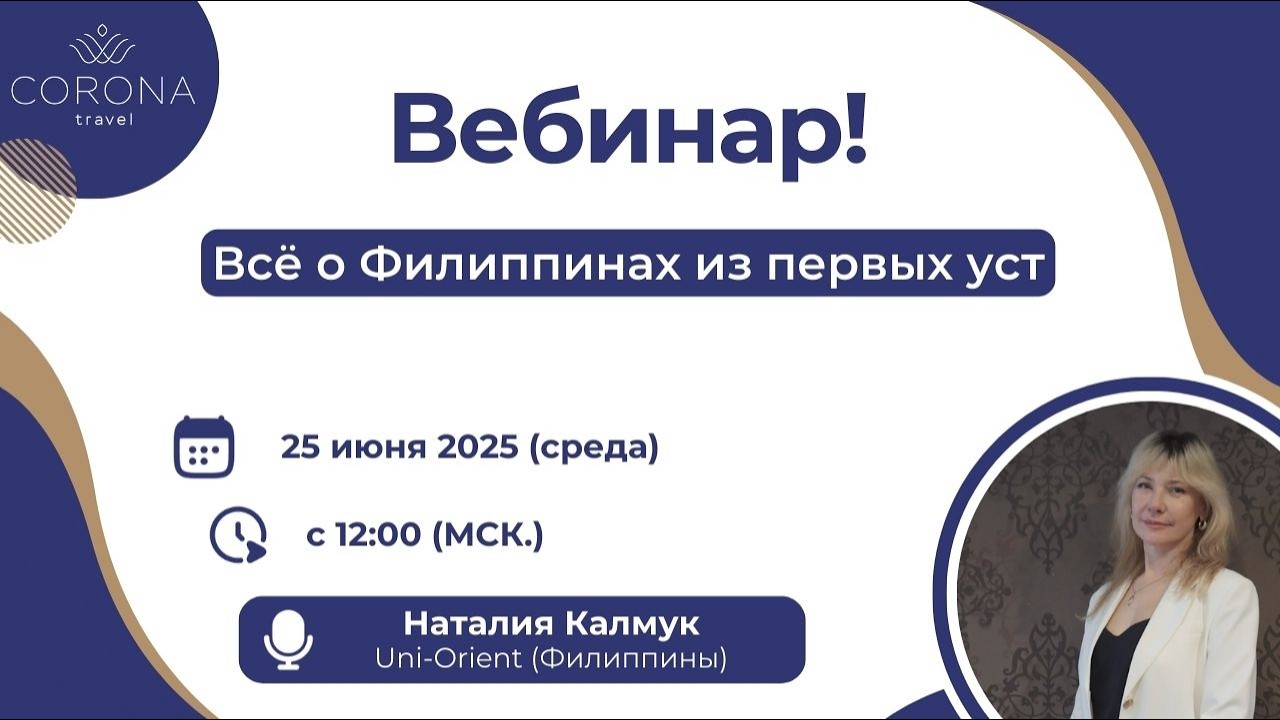 CORONA
travel

Вебинар!

Всё о Филиппинах из первых уст

25 июня 2025 (среда)

с 12:00 (МСК.)

Наталия Калмук
Uni-Orient (Филиппины)